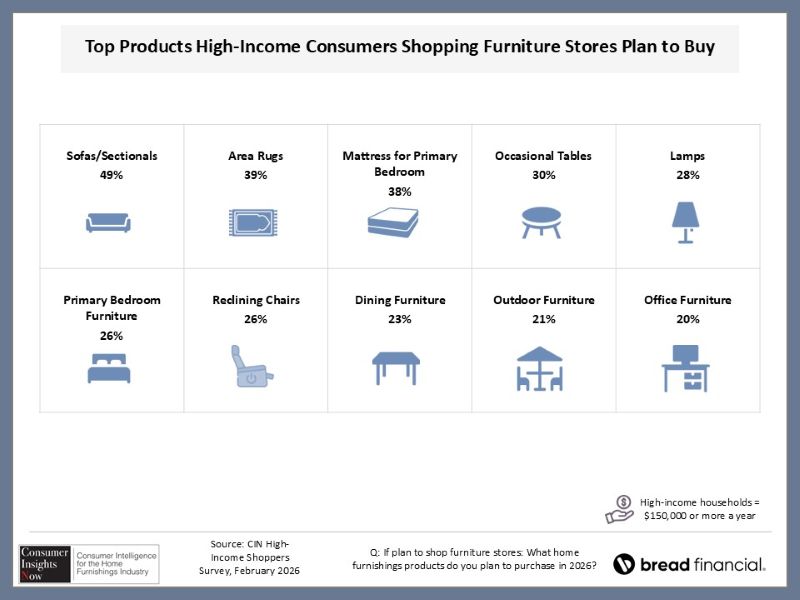 Top Products High-Income Consumers Shopping Furniture Stores Plan to Buy

| Sofas/Sectionals 49% | Area Rugs 39% | Mattress for Primary Bedroom 38% | Occasional Tables 30% | Lamps 28% |
|---|---|---|---|---|
| Primary Bedroom Furniture 26% | Reclining Chairs 26% | Dining Furniture 23% | Outdoor Furniture 21% | Office Furniture 20% |

High-income households = $150,000 or more a year

Consumer Insights Now
Consumer Intelligence for the Home Furnishings Industry

Source: CIN High-Income Shoppers Survey, February 2026

Q: If plan to shop furniture stores: What home furnishings products do you plan to purchase in 2026?

bread financial.